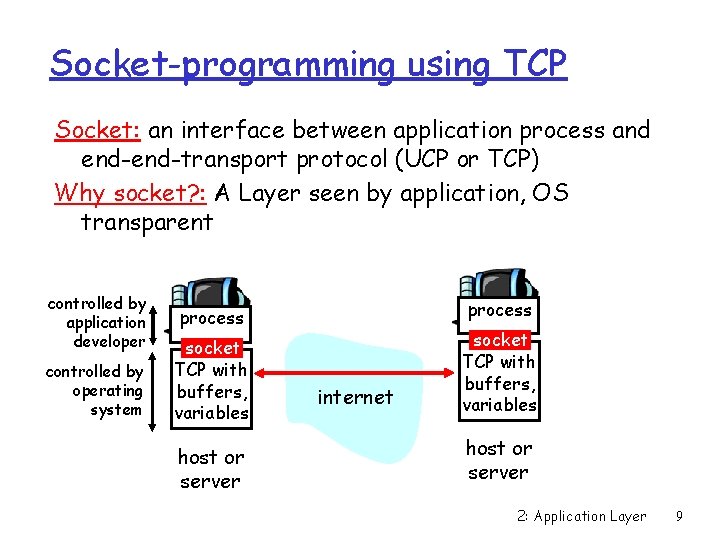 Socket-programming using TCP

Socket: an interface between application process and end-end-transport protocol (UCP or TCP)

Why socket?: A Layer seen by application, OS transparent

controlled by application developer

controlled by operating system

process

socket

TCP with buffers, variables

host or server

internet

process

socket

TCP with buffers, variables

host or server

2: Application Layer 9